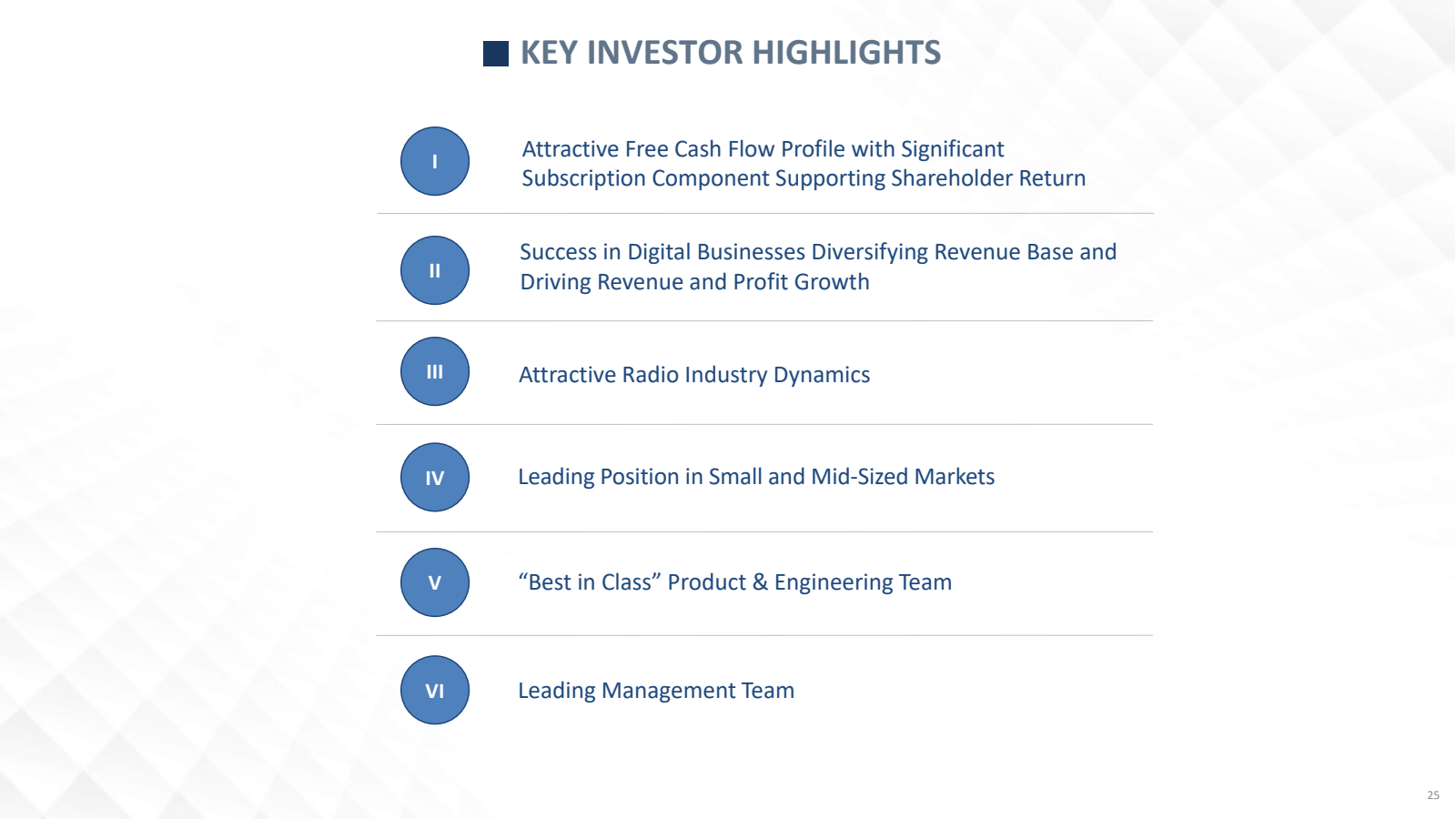 KEY INVESTOR HIGHLIGHTS

I

Attractive Free Cash Flow Profile with Significant Subscription Component Supporting Shareholder Return

II

Success in Digital Businesses Diversifying Revenue Base and Driving Revenue and Profit Growth

III

Attractive Radio Industry Dynamics

IV

Leading Position in Small and Mid-Sized Markets

V

“Best in Class” Product & Engineering Team

VI

Leading Management Team

25